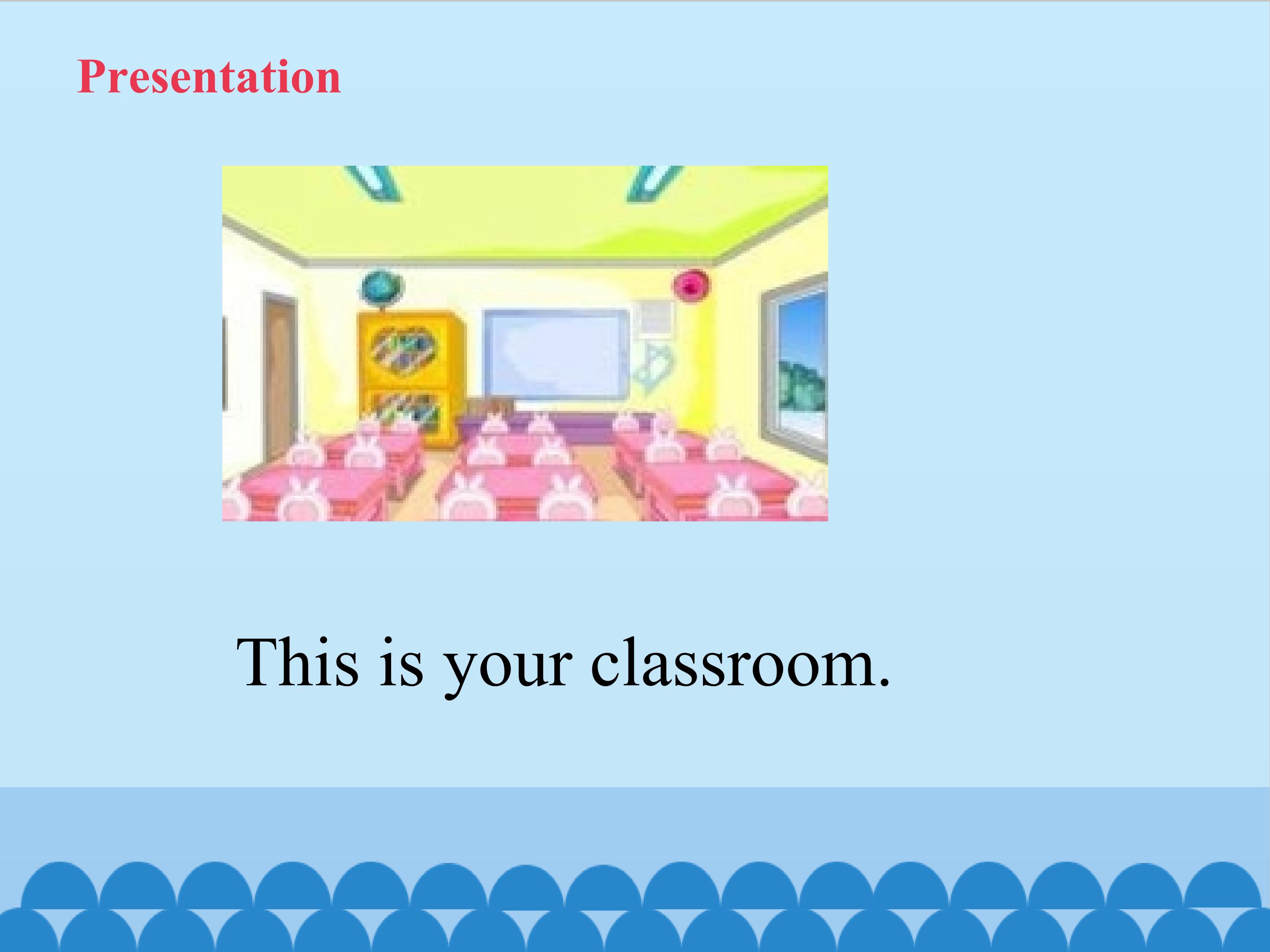 Presentation

This is your classroom.